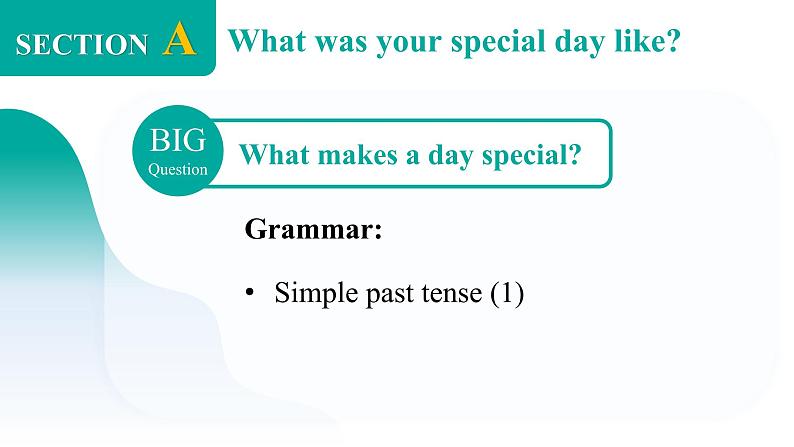 SECTION A What was your special day like?

BIG Question What makes a day special?

Grammar:

• Simple past tense (1)